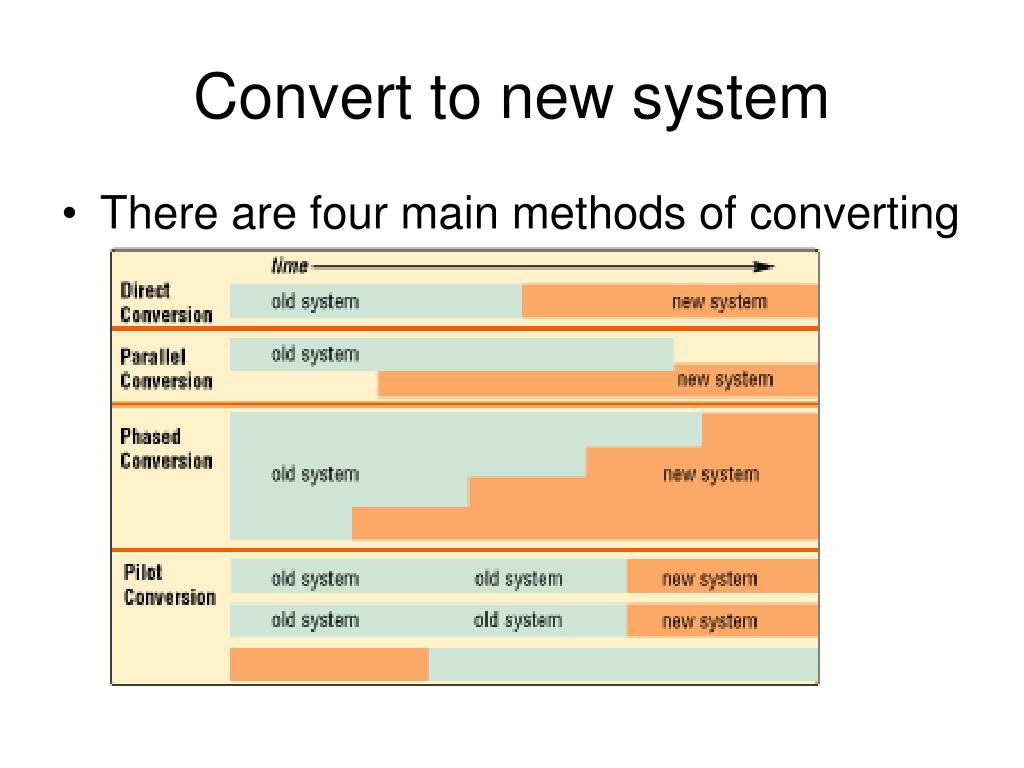 Convert to new system

• There are four main methods of converting

time

Direct Conversion
old system
new system

Parallel Conversion
old system
new system

Phased Conversion
old system
new system

Pilot Conversion
old system
old system
new system
old system
old system
new system